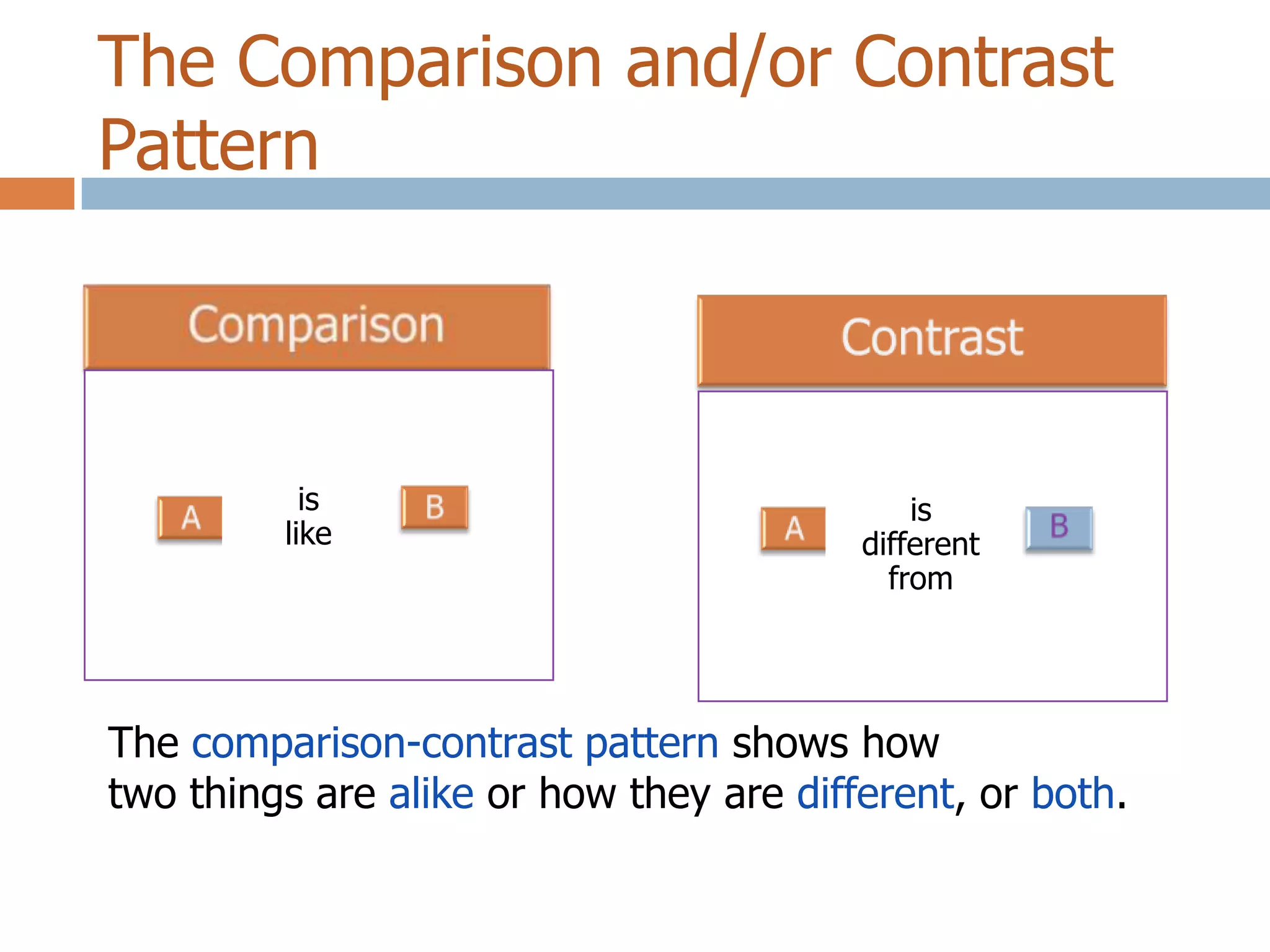 The Comparison and/or Contrast Pattern

Comparison

A is like B

Contrast

A is different from B

The comparison-contrast pattern shows how two things are alike or how they are different, or both.